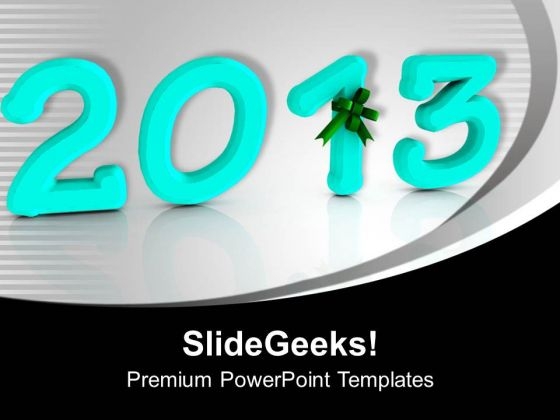 2013

SlideGeeks!

Premium PowerPoint Templates